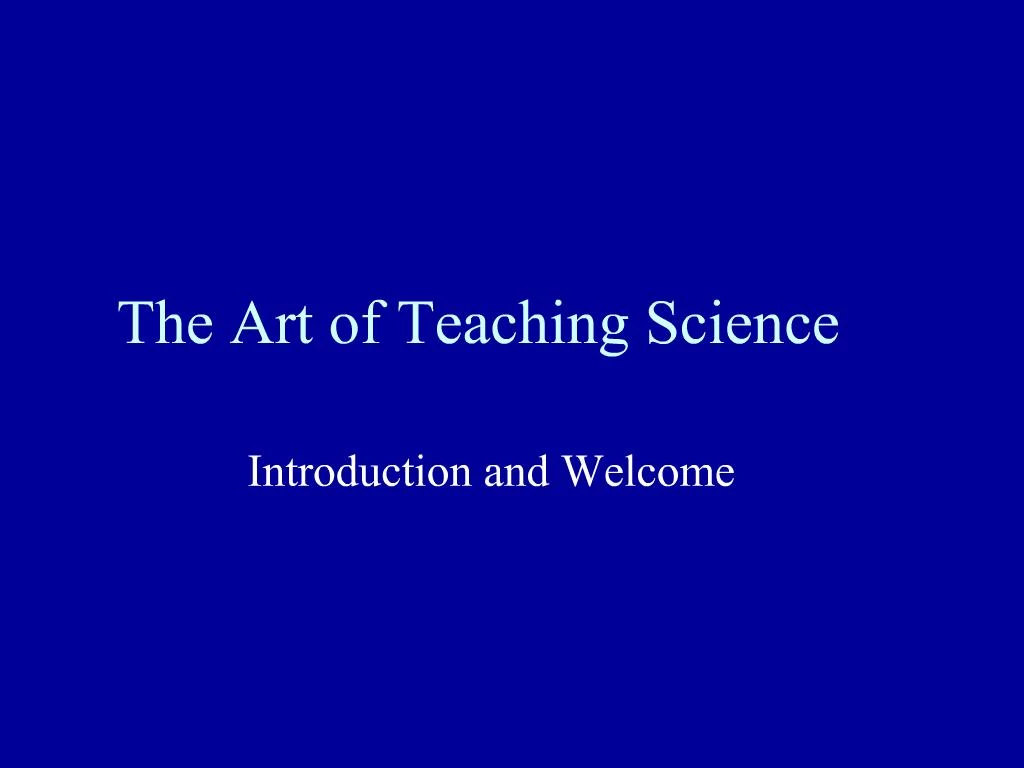 The Art of Teaching Science

Introduction and Welcome